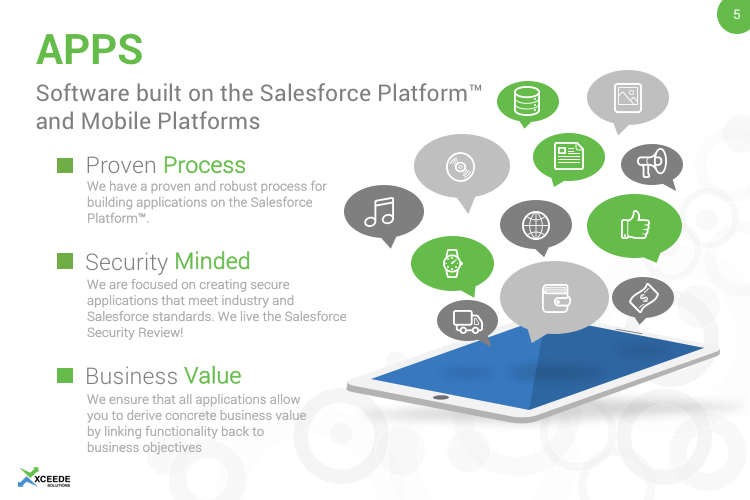 5

APPS

Software built on the Salesforce Platform™ and Mobile Platforms

Proven Process
We have a proven and robust process for building applications on the Salesforce Platform™.

Security Minded
We are focused on creating secure applications that meet industry and Salesforce standards. We live the Salesforce Security Review!

Business Value
We ensure that all applications allow you to derive concrete business value by linking functionality back to business objectives

XCEEDE SOLUTIONS